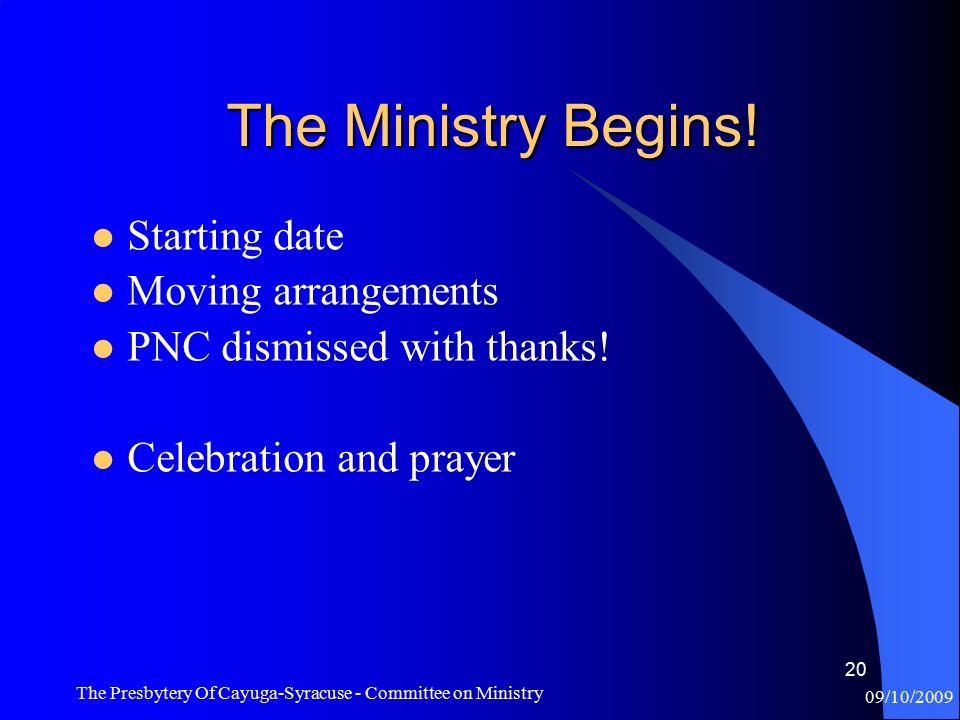 The Ministry Begins!

- Starting date
- Moving arrangements
- PNC dismissed with thanks!

- Celebration and prayer

20

The Presbytery Of Cayuga-Syracuse - Committee on Ministry

09/10/2009